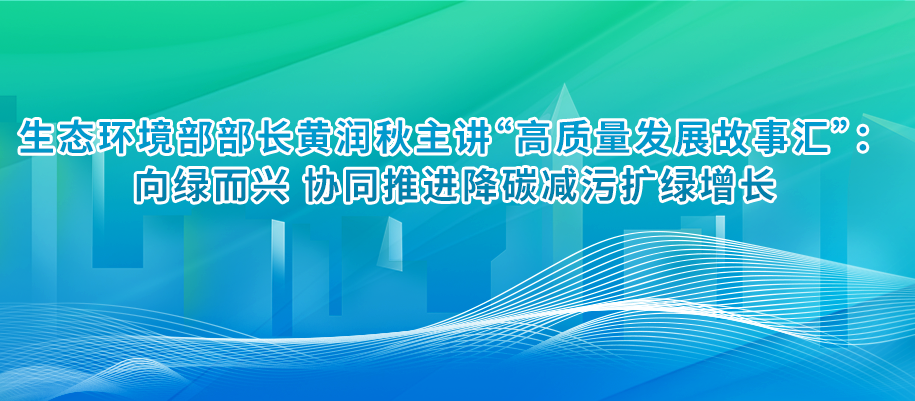 生态环境部部长黄润秋主讲“高质量发展故事汇”：
向绿而兴 协同推进降碳减污扩绿增长